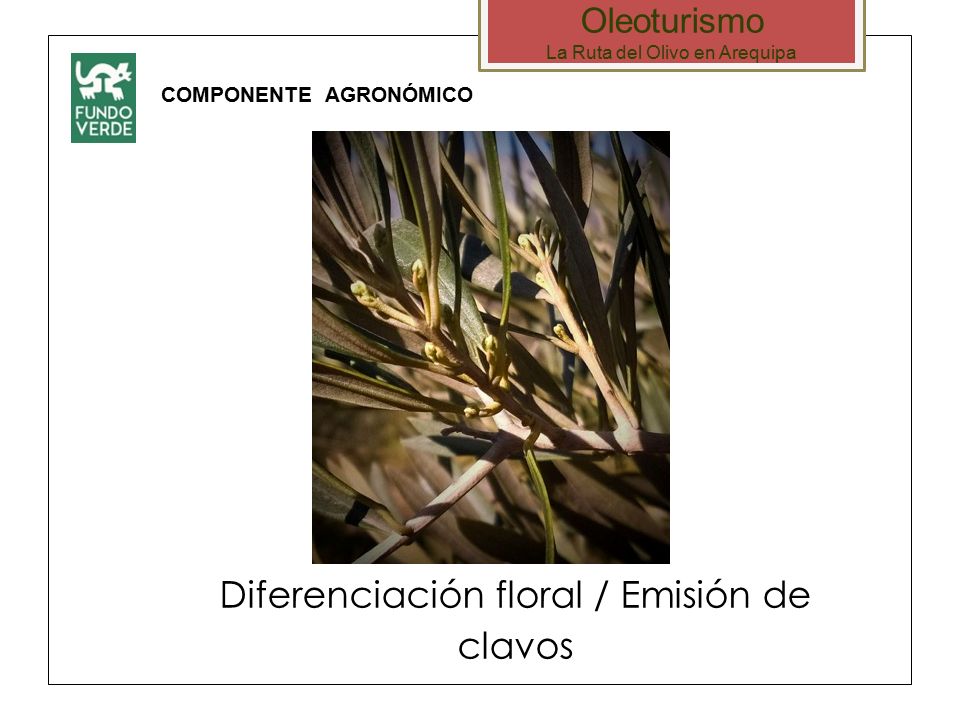 Oleoturismo
La Ruta del Olivo en Arequipa

FUNDO VERDE

COMPONENTE AGRONÓMICO

Diferenciación floral / Emisión de clavos